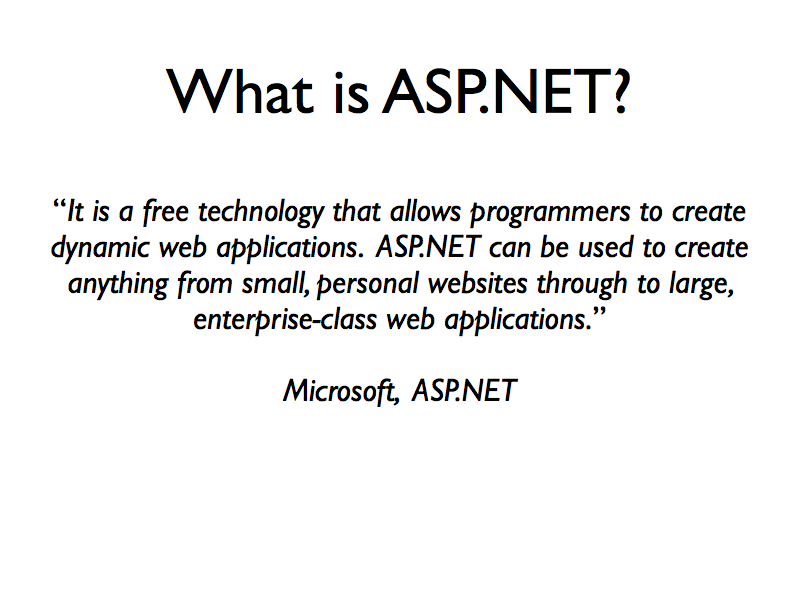 What is ASP.NET?

“It is a free technology that allows programmers to create dynamic web applications. ASP.NET can be used to create anything from small, personal websites through to large, enterprise-class web applications.”

Microsoft, ASP.NET